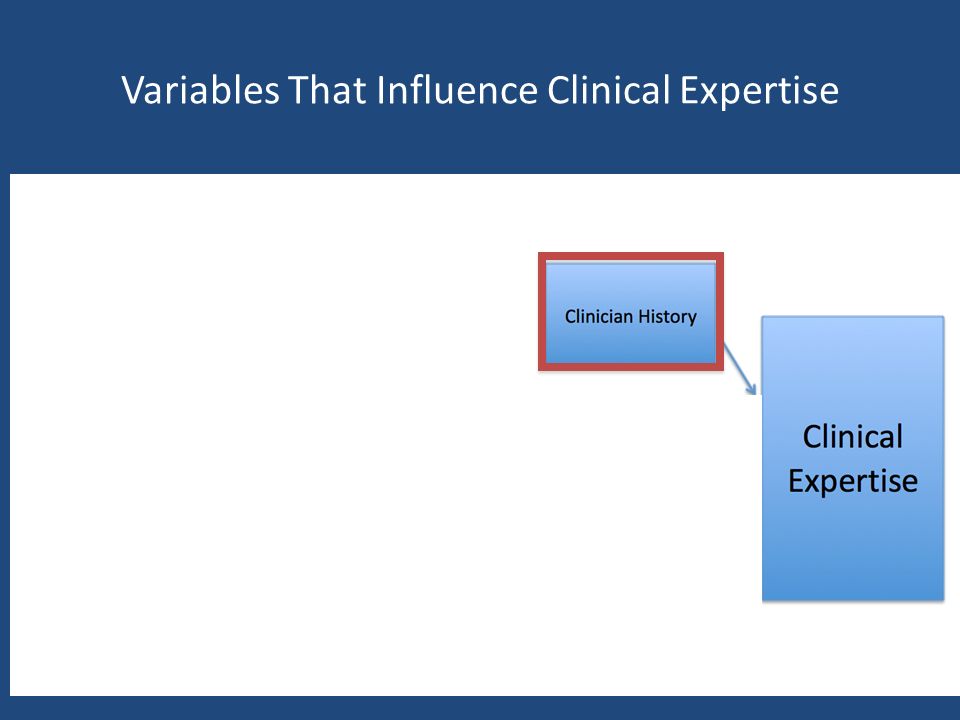 Variables That Influence Clinical Expertise

Clinician History

Clinical Expertise